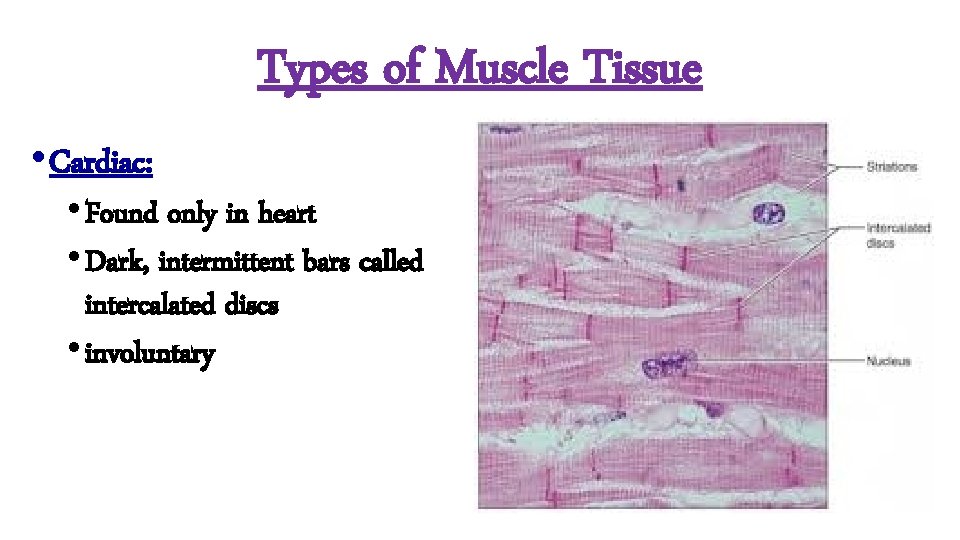 Types of Muscle Tissue

• Cardiac:
  • Found only in heart
  • Dark, intermittent bars called intercalated discs
  • involuntary

Striations
Intercalated discs
Nucleus